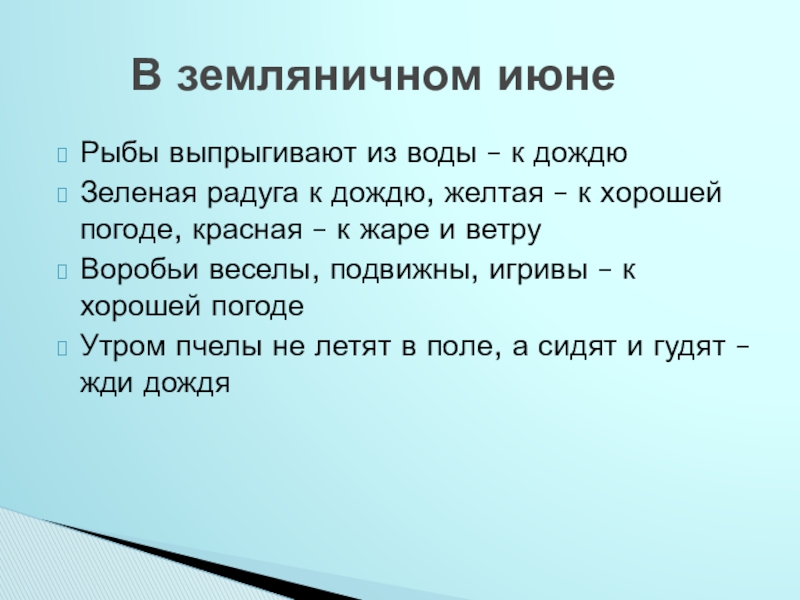 В земляничном июне

Рыбы выпрыгивают из воды – к дождю

Зеленая радуга к дождю, желтая – к хорошей погоде, красная – к жаре и ветру

Воробьи веселы, подвижны, игривы – к хорошей погоде

Утром пчелы не летят в поле, а сидят и гудят – жди дождя